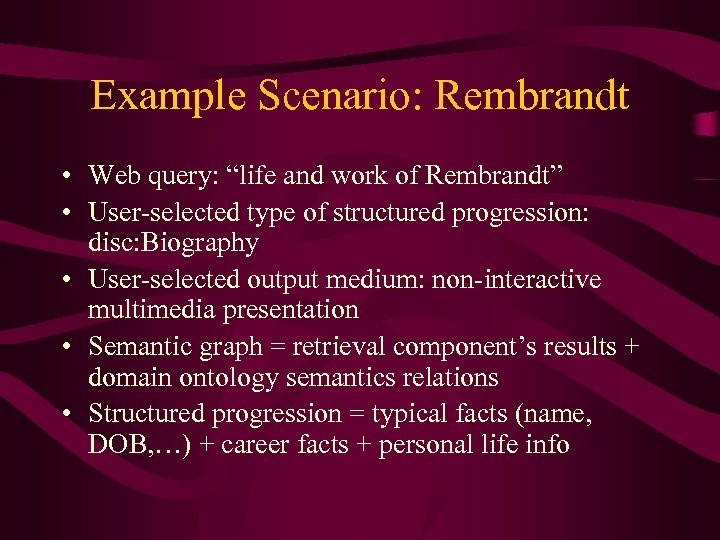 Example Scenario: Rembrandt

• Web query: “life and work of Rembrandt”
• User-selected type of structured progression: disc:Biography
• User-selected output medium: non-interactive multimedia presentation
• Semantic graph = retrieval component’s results + domain ontology semantics relations
• Structured progression = typical facts (name, DOB,…) + career facts + personal life info